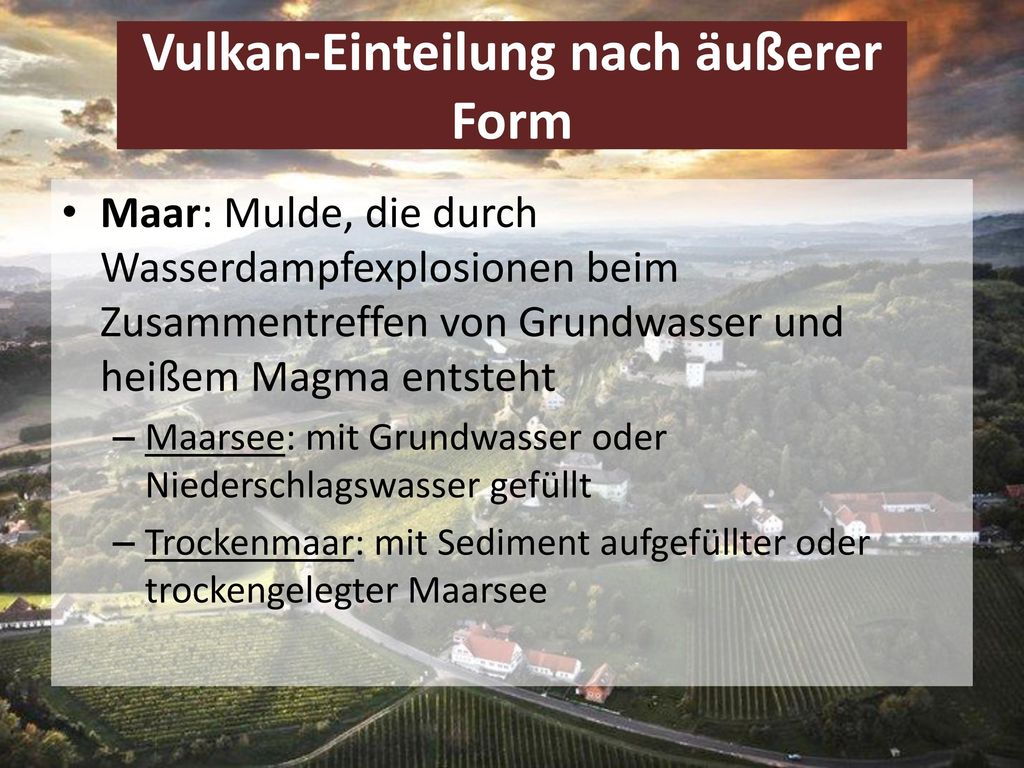 Vulkan-Einteilung nach äußerer Form

• Maar: Mulde, die durch Wasserdampfexplosionen beim Zusammentreffen von Grundwasser und heißem Magma entsteht
– Maarsee: mit Grundwasser oder Niederschlagswasser gefüllt
– Trockenmaar: mit Sediment aufgefüllter oder trockengelegter Maarsee